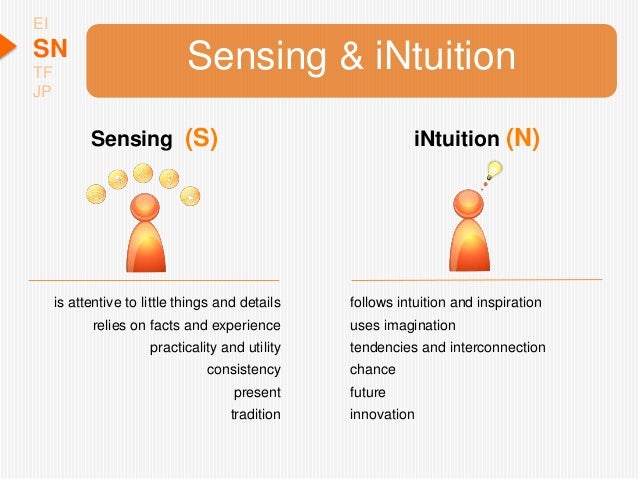 EI
SN
TF
JP

Sensing & iNtuition

Sensing (S)

is attentive to little things and details
relies on facts and experience
practicality and utility
consistency
present
tradition

iNtuition (N)

follows intuition and inspiration
uses imagination
tendencies and interconnection
chance
future
innovation